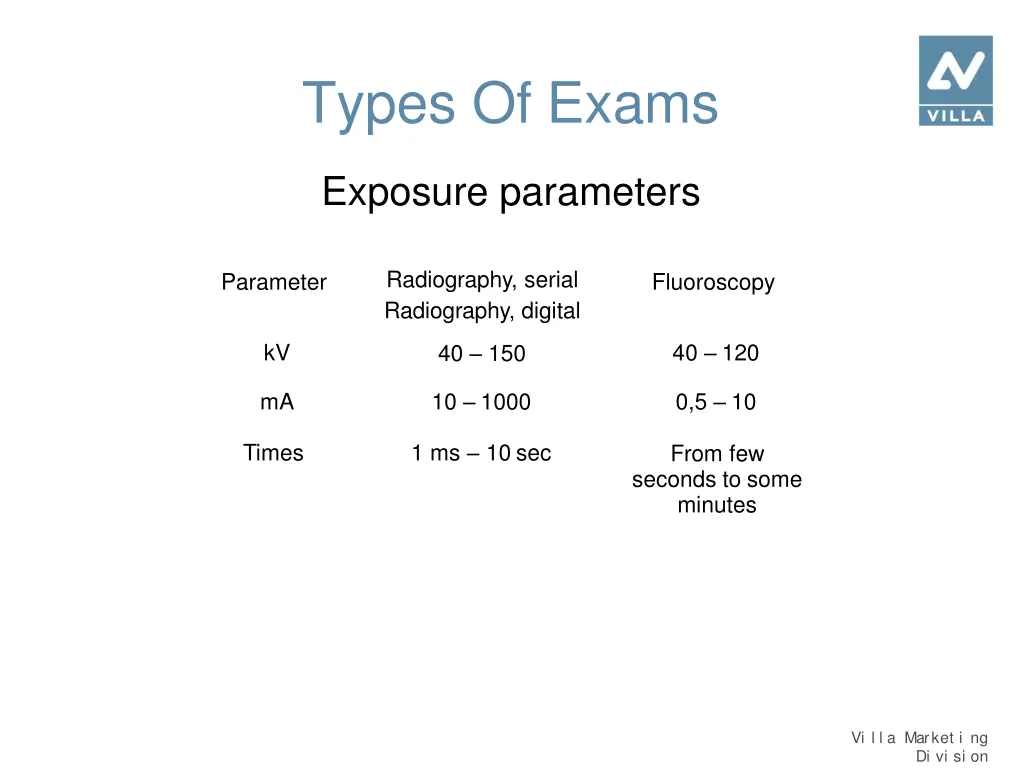 VILLA

Types Of Exams

Exposure parameters

| Parameter | Radiography, serial Radiography, digital | Fluoroscopy |
|---|---|---|
| kV | 40 – 150 | 40 – 120 |
| mA | 10 – 1000 | 0,5 – 10 |
| Times | 1 ms – 10 sec | From few seconds to some minutes |

Villa Marketing Division